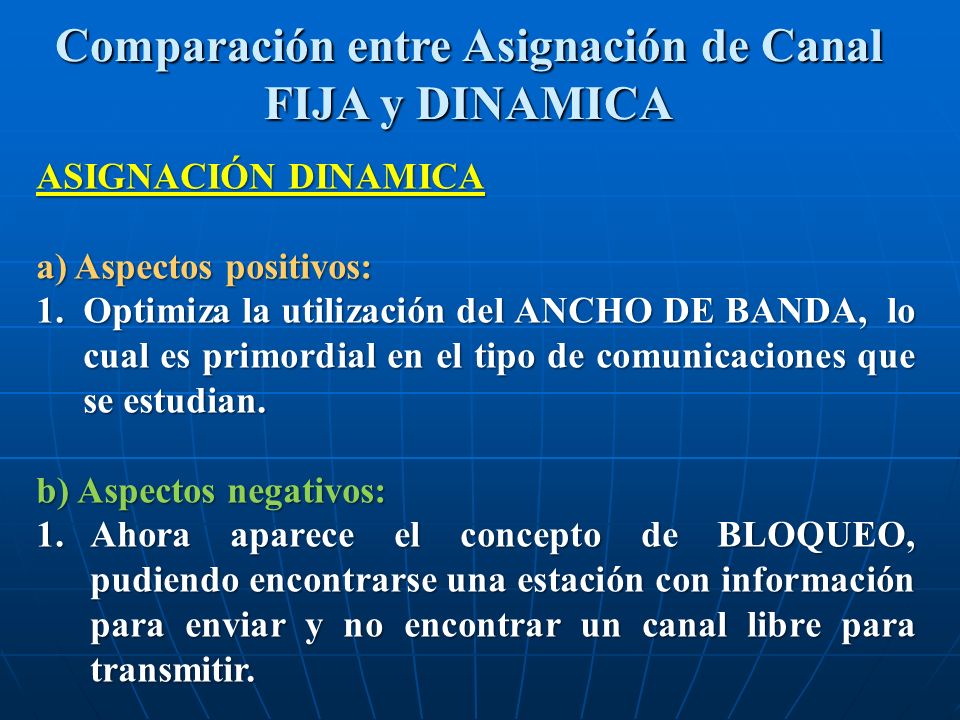 Comparación entre Asignación de Canal FIJA y DINAMICA

ASIGNACIÓN DINAMICA

a) Aspectos positivos:
1. Optimiza la utilización del ANCHO DE BANDA, lo cual es primordial en el tipo de comunicaciones que se estudian.

b) Aspectos negativos:
1. Ahora aparece el concepto de BLOQUEO, pudiendo encontrarse una estación con información para enviar y no encontrar un canal libre para transmitir.